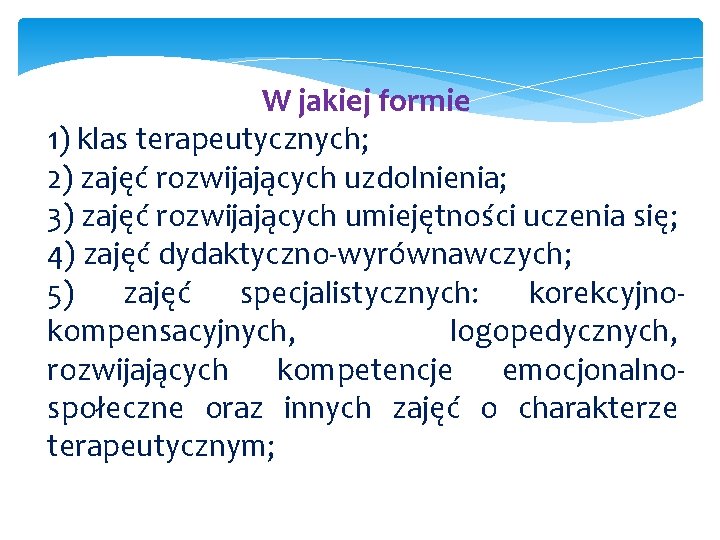 W jakiej formie

1) klas terapeutycznych;
2) zajęć rozwijających uzdolnienia;
3) zajęć rozwijających umiejętności uczenia się;
4) zajęć dydaktyczno-wyrównawczych;
5) zajęć specjalistycznych: korekcyjno-kompensacyjnych, logopedycznych, rozwijających kompetencje emocjonalno-społeczne oraz innych zajęć o charakterze terapeutycznym;